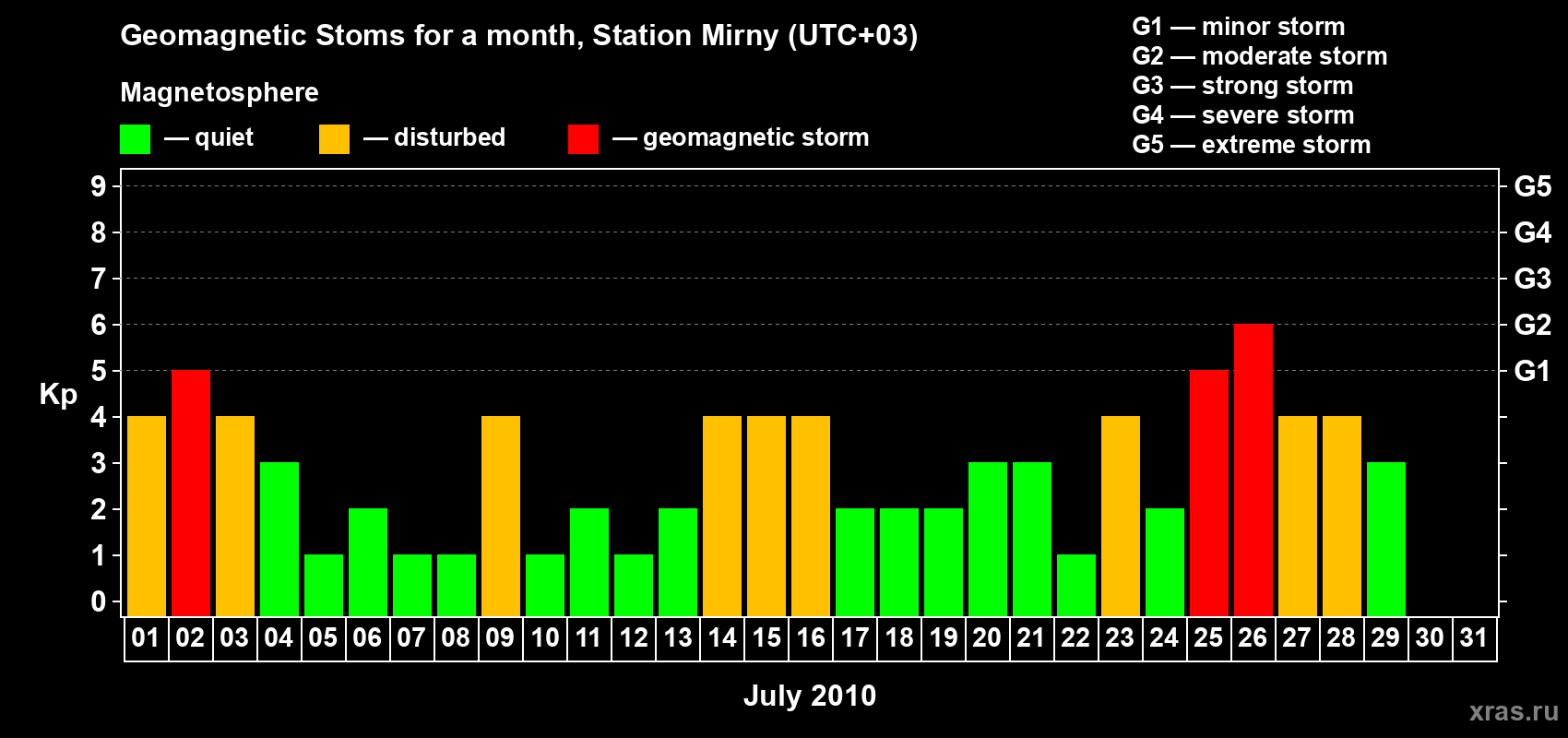 Geomagnetic Stoms for a month, Station Mirny (UTC+03)

Magnetosphere

— quiet — disturbed — geomagnetic storm

G1 — minor storm
G2 — moderate storm
G3 — strong storm
G4 — severe storm
G5 — extreme storm

Kp

9 8 7 6 5 4 3 2 1 0

G5 G4 G3 G2 G1

01 02 03 04 05 06 07 08 09 10 11 12 13 14 15 16 17 18 19 20 21 22 23 24 25 26 27 28 29 30 31

July 2010

xras.ru